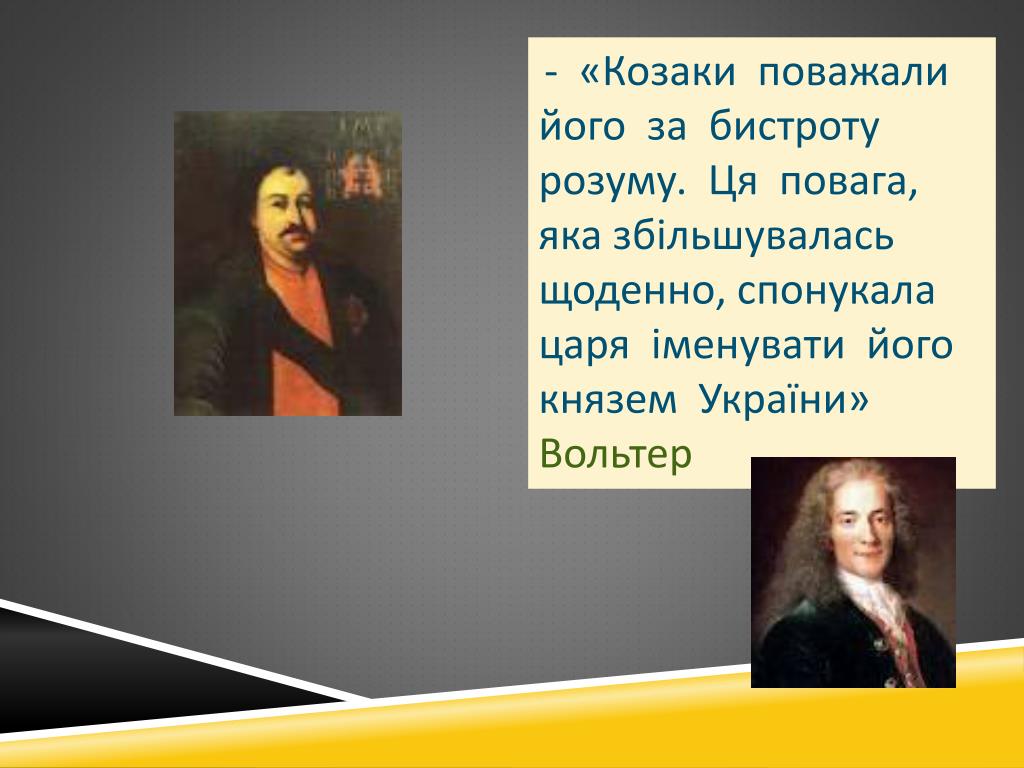 - «Козаки поважали його за бистроту розуму. Ця повага, яка збільшувалась щоденно, спонукала царя іменувати його князем України»
Вольтер